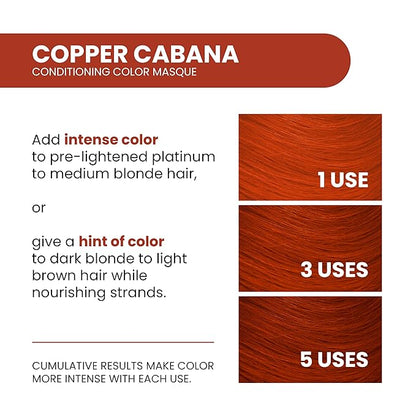 COPPER CABANA
CONDITIONING COLOR MASQUE

Add intense color to pre-lightened platinum to medium blonde hair,

or

give a hint of color to dark blonde to light brown hair while nourishing strands.

CUMULATIVE RESULTS MAKE COLOR MORE INTENSE WITH EACH USE.

1 USE

3 USES

5 USES